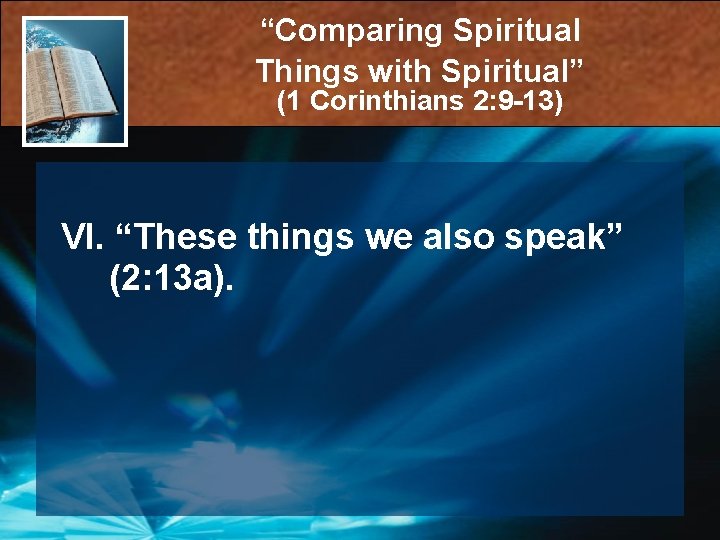 “Comparing Spiritual Things with Spiritual”
(1 Corinthians 2:9-13)

VI. “These things we also speak” (2:13a).